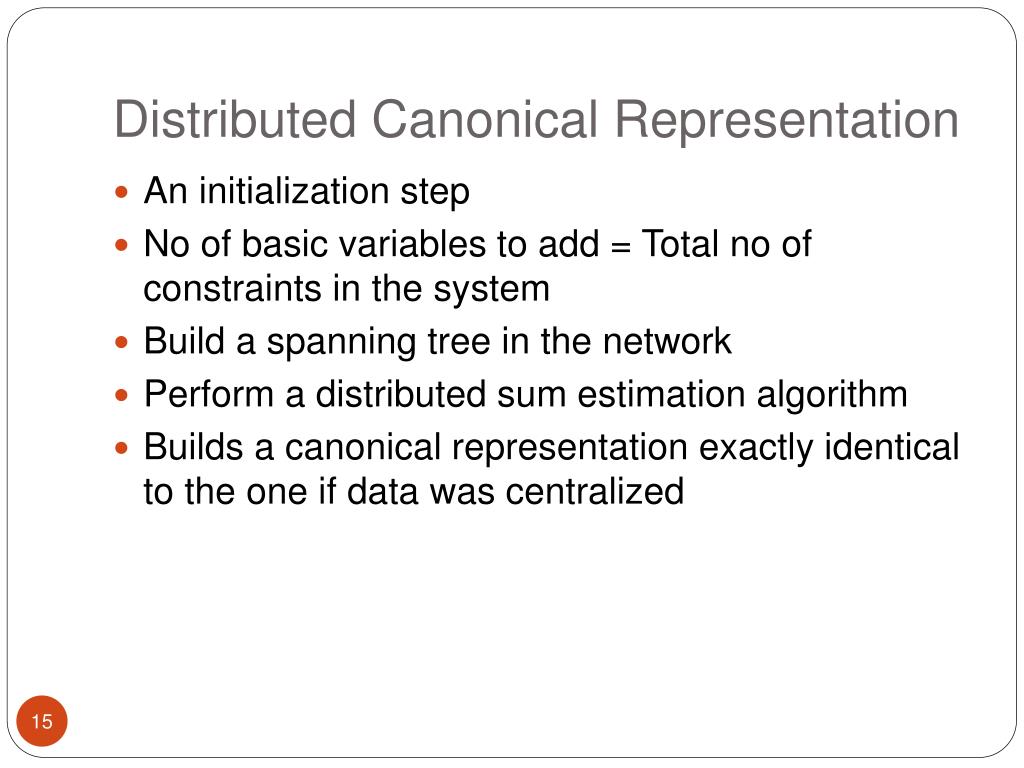 Distributed Canonical Representation

- An initialization step
- No of basic variables to add = Total no of constraints in the system
- Build a spanning tree in the network
- Perform a distributed sum estimation algorithm
- Builds a canonical representation exactly identical to the one if data was centralized

15